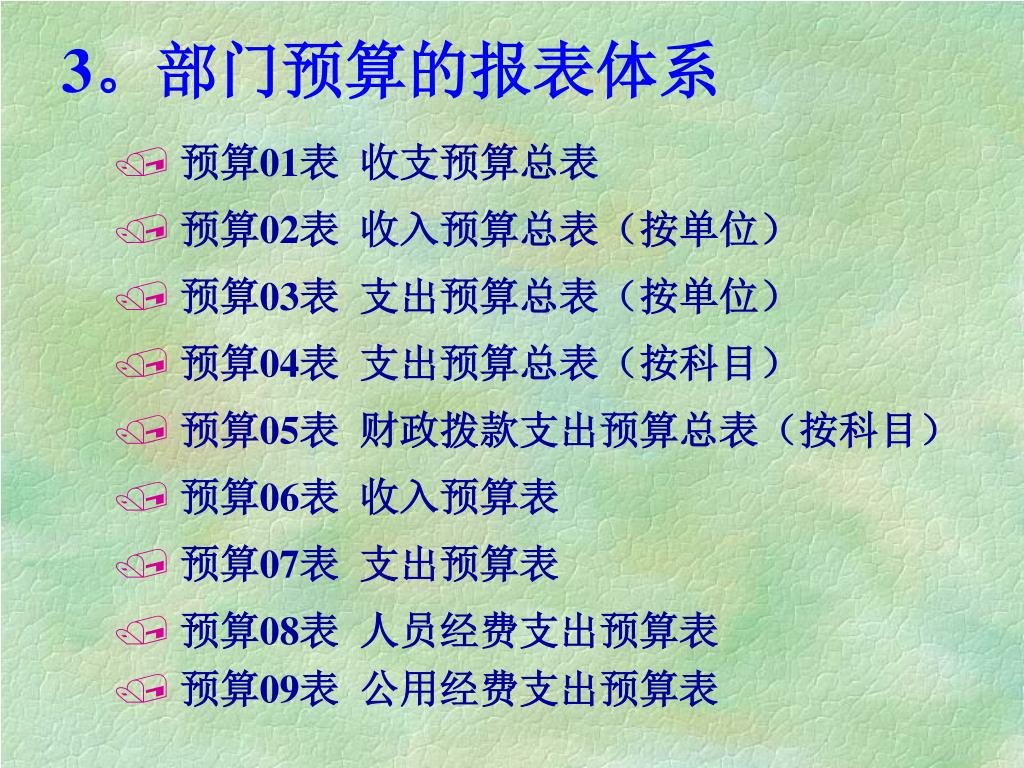 3。部门预算的报表体系

预算01表 收支预算总表

预算02表 收入预算总表（按单位）

预算03表 支出预算总表（按单位）

预算04表 支出预算总表（按科目）

预算05表 财政拨款支出预算总表（按科目）

预算06表 收入预算表

预算07表 支出预算表

预算08表 人员经费支出预算表

预算09表 公用经费支出预算表